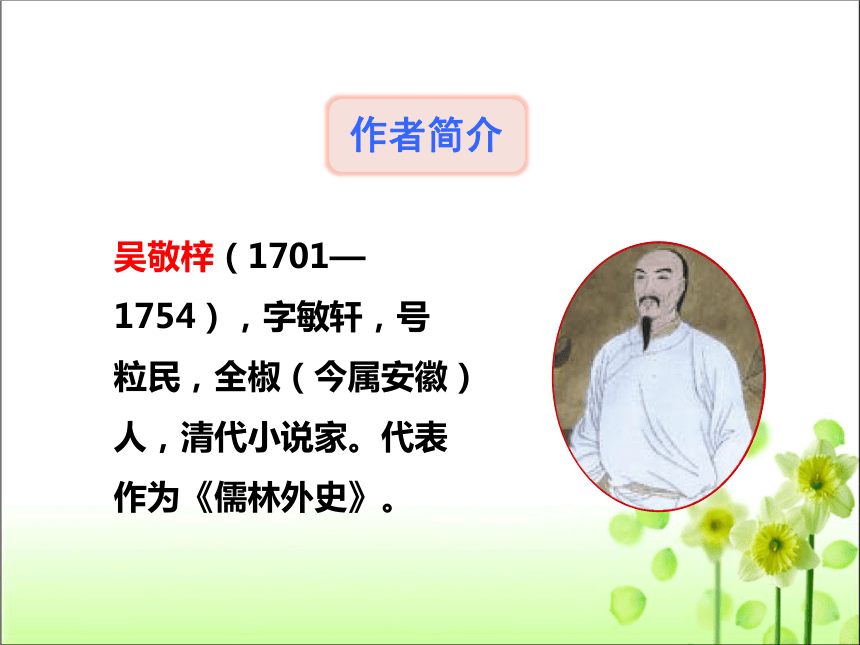 作者简介

吴敬梓（1701—1754），字敏轩，号粒民，全椒（今属安徽）人，清代小说家。代表作为《儒林外史》。